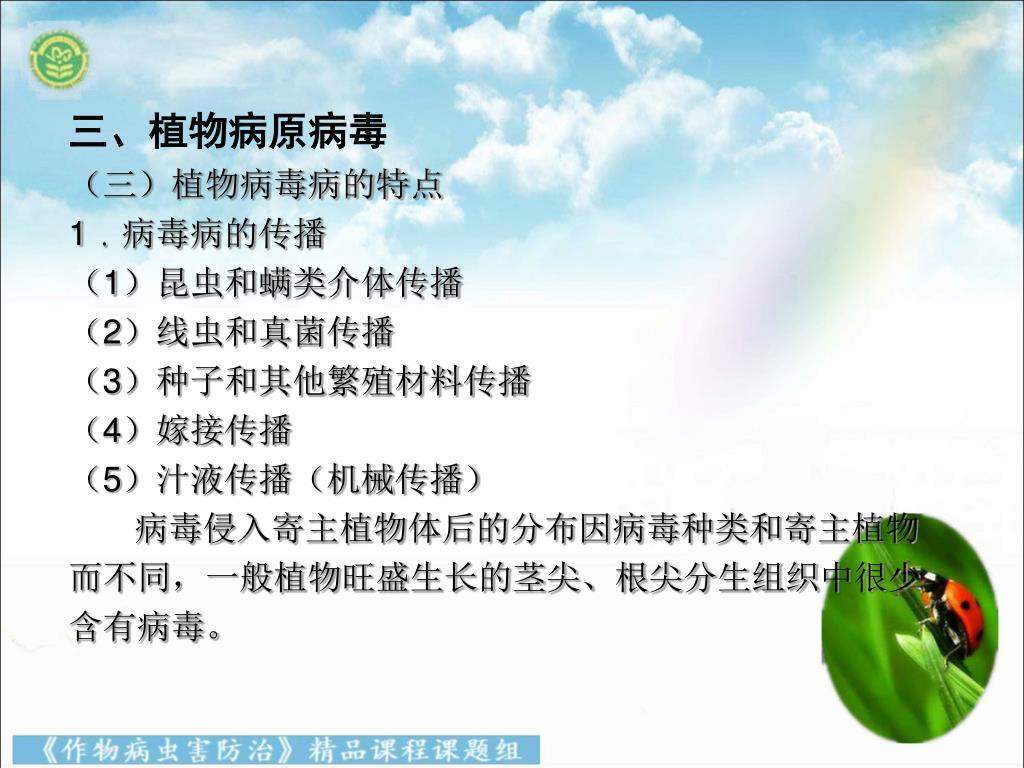 三、植物病原病毒

（三）植物病毒病的特点

1．病毒病的传播

（1）昆虫和螨类介体传播

（2）线虫和真菌传播

（3）种子和其他繁殖材料传播

（4）嫁接传播

（5）汁液传播（机械传播）

病毒侵入寄主植物体后的分布因病毒种类和寄主植物而不同，一般植物旺盛生长的茎尖、根尖分生组织中很少含有病毒。

《作物病虫害防治》精品课程课题组